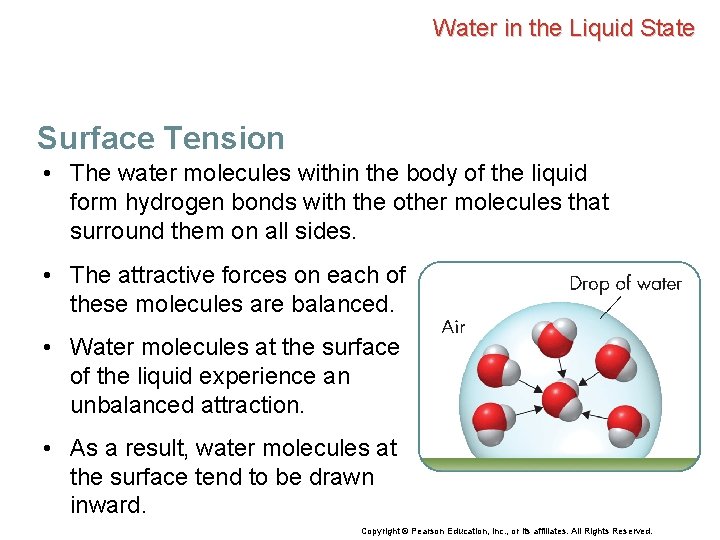 Water in the Liquid State

Surface Tension

• The water molecules within the body of the liquid form hydrogen bonds with the other molecules that surround them on all sides.

• The attractive forces on each of these molecules are balanced.

• Water molecules at the surface of the liquid experience an unbalanced attraction.

• As a result, water molecules at the surface tend to be drawn inward.

Drop of water

Air

Copyright © Pearson Education, Inc., or its affiliates. All Rights Reserved.